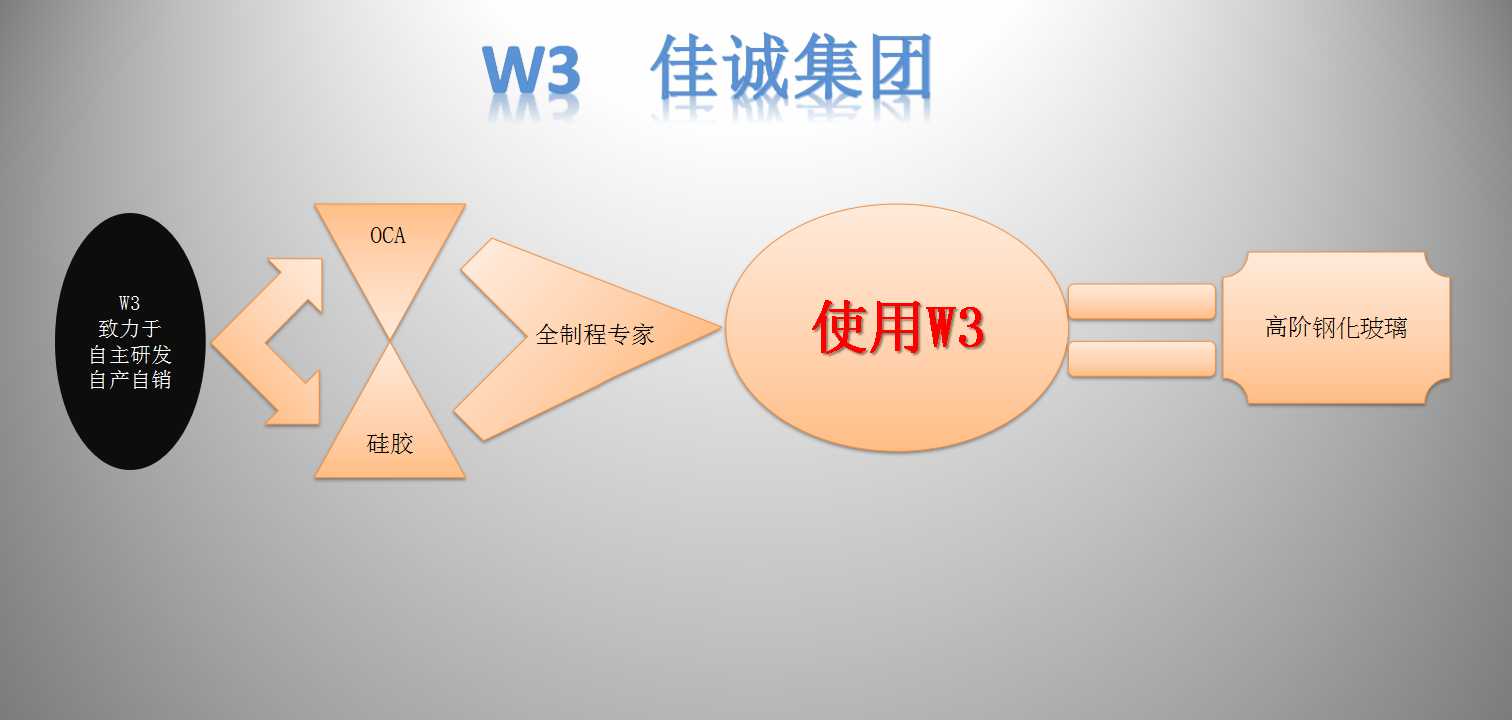 W3 佳诚集团

W3
致力于
自主研发
自产自销

OCA

硅胶

全制程专家

使用W3

高阶钢化玻璃